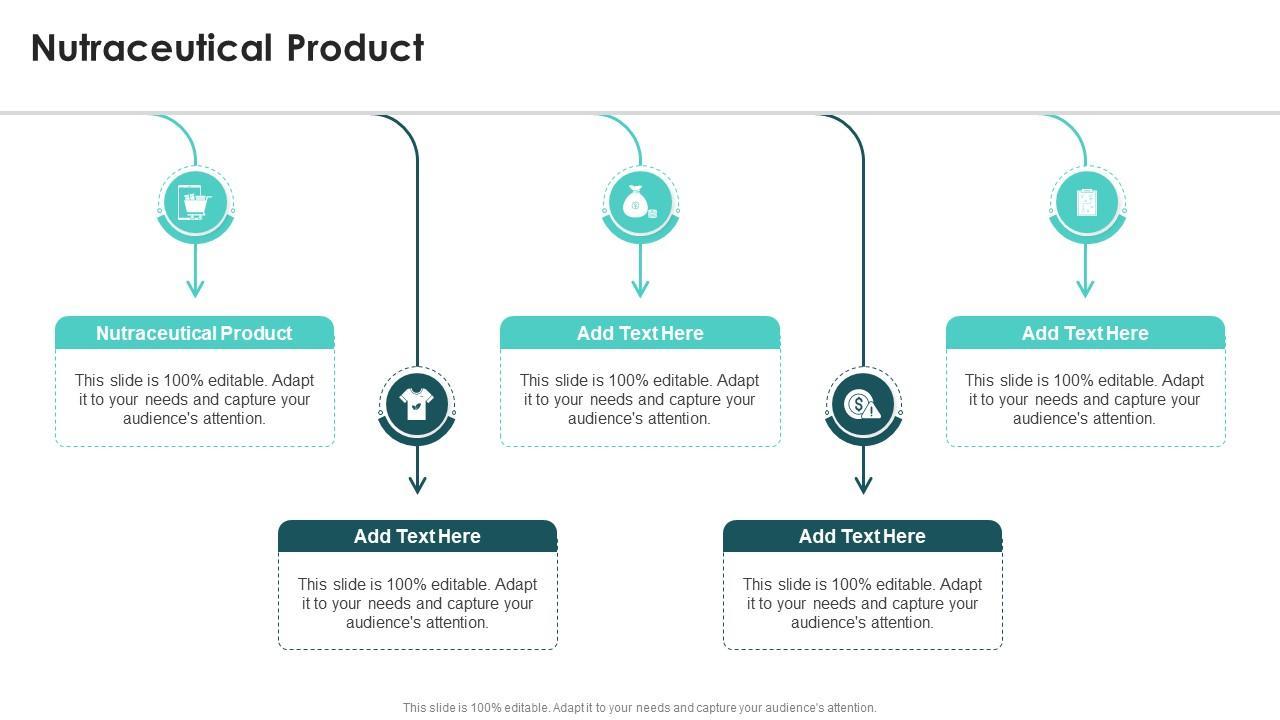 Nutraceutical Product

Nutraceutical Product

This slide is 100% editable. Adapt it to your needs and capture your audience's attention.

Add Text Here

This slide is 100% editable. Adapt it to your needs and capture your audience's attention.

Add Text Here

This slide is 100% editable. Adapt it to your needs and capture your audience's attention.

Add Text Here

This slide is 100% editable. Adapt it to your needs and capture your audience's attention.

Add Text Here

This slide is 100% editable. Adapt it to your needs and capture your audience's attention.

This slide is 100% editable. Adapt it to your needs and capture your audience's attention.